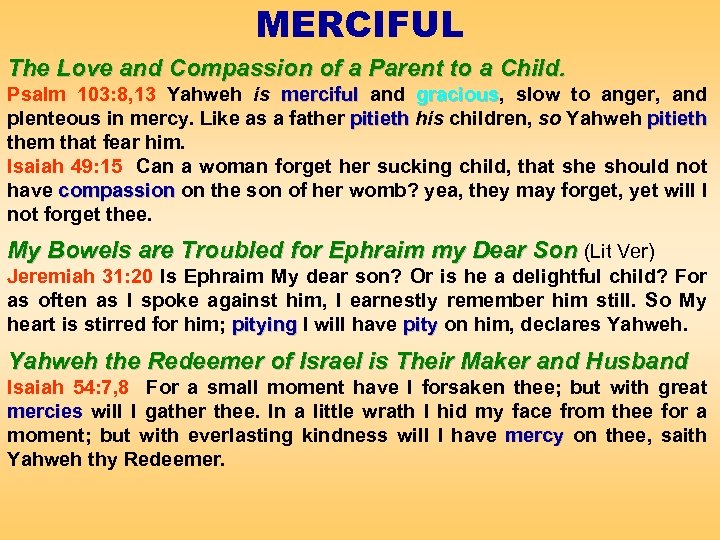 MERCIFUL

The Love and Compassion of a Parent to a Child.

Psalm 103:8,13 Yahweh is merciful and gracious, slow to anger, and plenteous in mercy. Like as a father pitieth his children, so Yahweh pitieth them that fear him.

Isaiah 49:15 Can a woman forget her sucking child, that she should not have compassion on the son of her womb? yea, they may forget, yet will I not forget thee.

My Bowels are Troubled for Ephraim my Dear Son (Lit Ver)

Jeremiah 31:20 Is Ephraim My dear son? Or is he a delightful child? For as often as I spoke against him, I earnestly remember him still. So My heart is stirred for him; pitying I will have pity on him, declares Yahweh.

Yahweh the Redeemer of Israel is Their Maker and Husband

Isaiah 54:7,8 For a small moment have I forsaken thee; but with great mercies will I gather thee. In a little wrath I hid my face from thee for a moment; but with everlasting kindness will I have mercy on thee, saith Yahweh thy Redeemer.